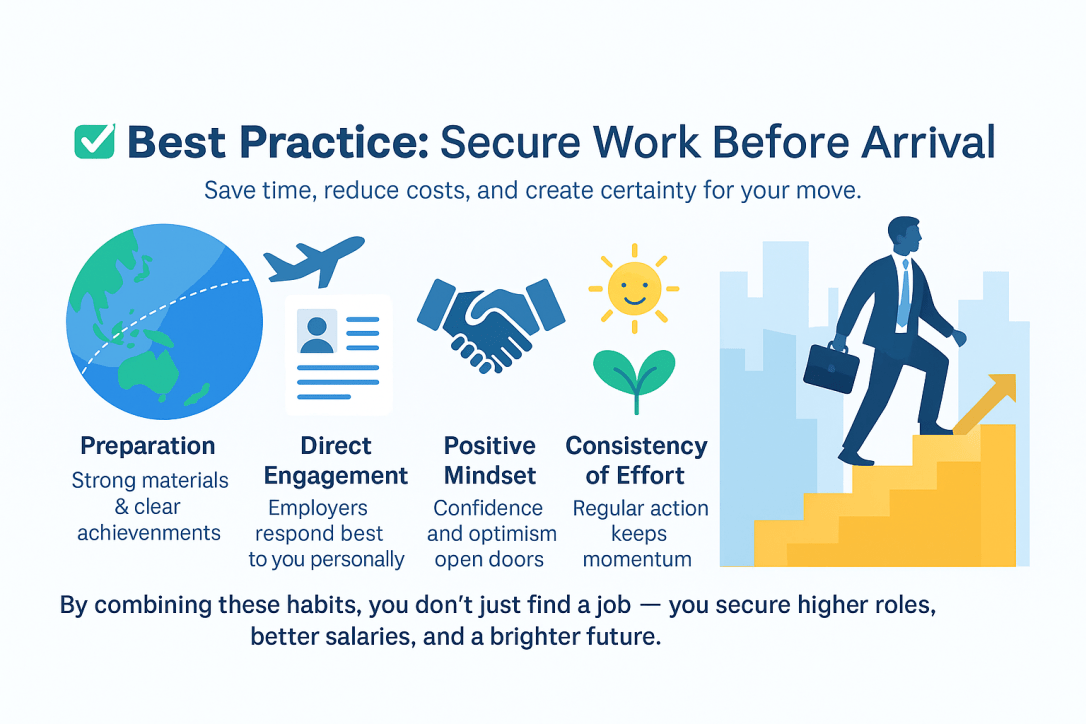 Best Practice: Secure Work Before Arrival

Save time, reduce costs, and create certainty for your move.

Preparation
Strong materials & clear achievenments

Direct Engagement
Employers respond best to you personally

Positive Mindset
Confidence and optimism open doors

Consistency of Effort
Regular action keeps momentum

By combining these habits, you don't just find a job — you secure higher roles, better salaries, and a brighter future.